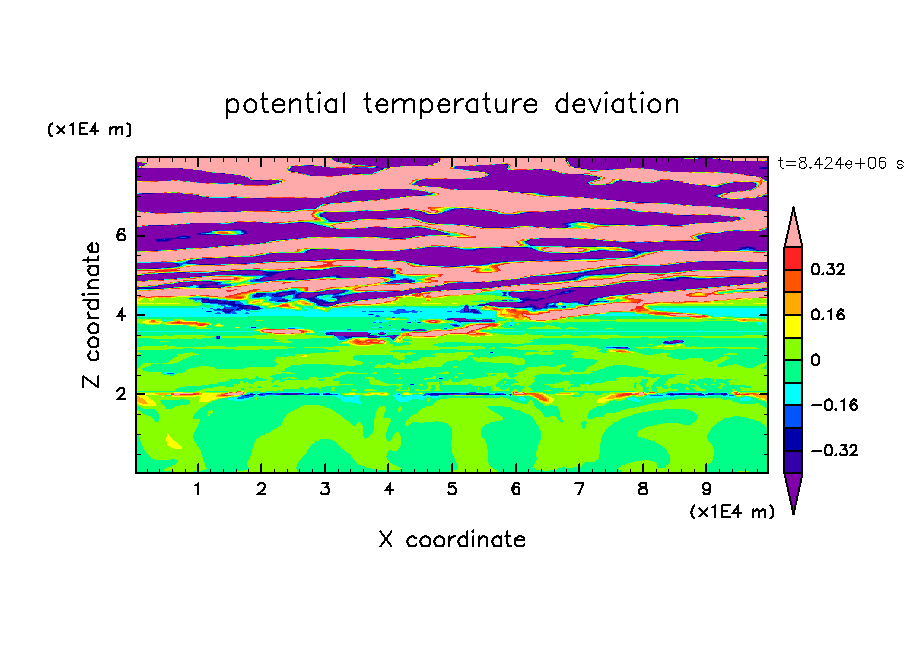 potential temperature deviation

(x1E4 m)

t=8.424e+06 s

Z coordinate

6
4
2

0.32
0.16
0
−0.16
−0.32

1 2 3 4 5 6 7 8 9

(x1E4 m)

X coordinate